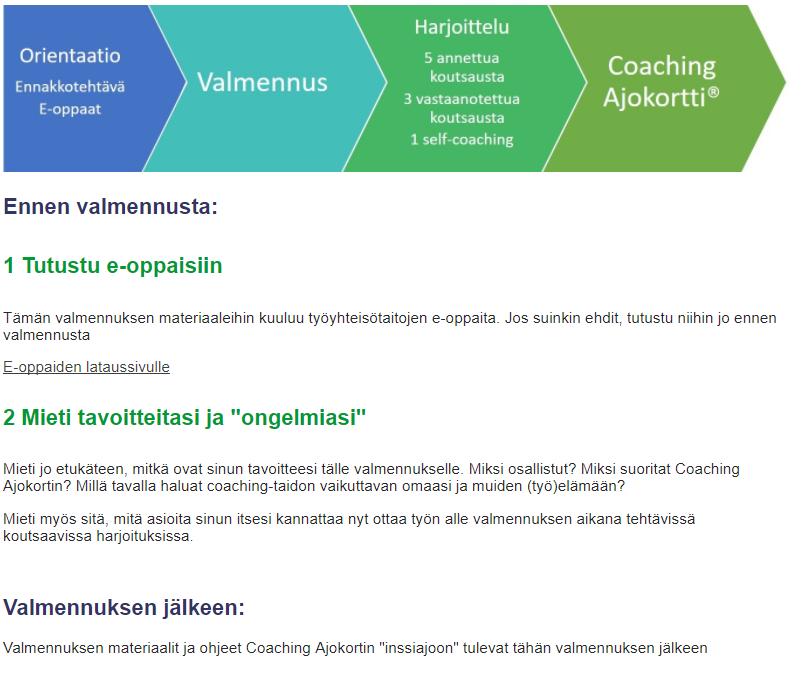 Orientaatio
Ennakkotehtävä
E-oppaat

Valmennus

Harjoittelu
5 annettua koutsausta
3 vastaanotettua koutsausta
1 self-coaching

Coaching Ajokortti®

Ennen valmennusta:

1 Tutustu e-oppaisiin

Tämän valmennuksen materiaaleihin kuuluu työyhteisötaitojen e-oppaita. Jos suinkin ehdit, tutustu niihin jo ennen valmennusta

E-oppaiden lataussivulle

2 Mieti tavoitteitasi ja "ongelmiasi"

Mieti jo etukäteen, mitkä ovat sinun tavoitteesi tälle valmennukselle. Miksi osallistut? Miksi suoritat Coaching Ajokortin? Millä tavalla haluat coaching-taidon vaikuttavan omaasi ja muiden (työ)elämään?

Mieti myös sitä, mitä asioita sinun itsesi kannattaa nyt ottaa työn alle valmennuksen aikana tehtävissä koutsaavissa harjoituksissa.

Valmennuksen jälkeen:

Valmennuksen materiaalit ja ohjeet Coaching Ajokortin "inssiajoon" tulevat tähän valmennuksen jälkeen